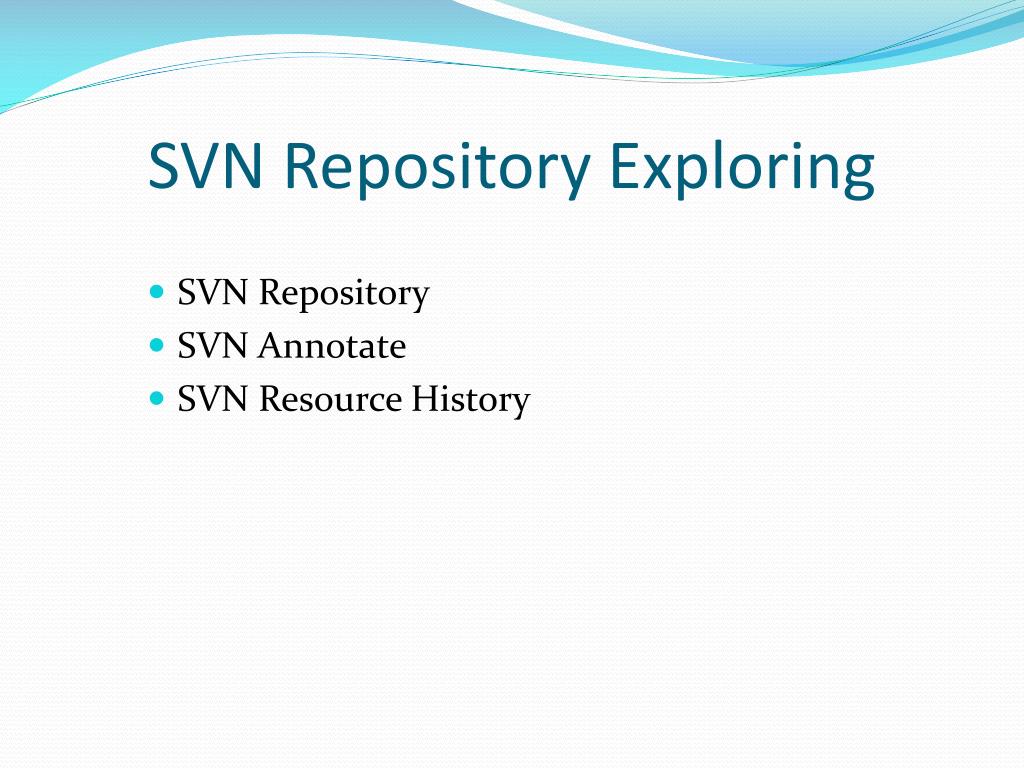 SVN Repository Exploring

- SVN Repository
- SVN Annotate
- SVN Resource History